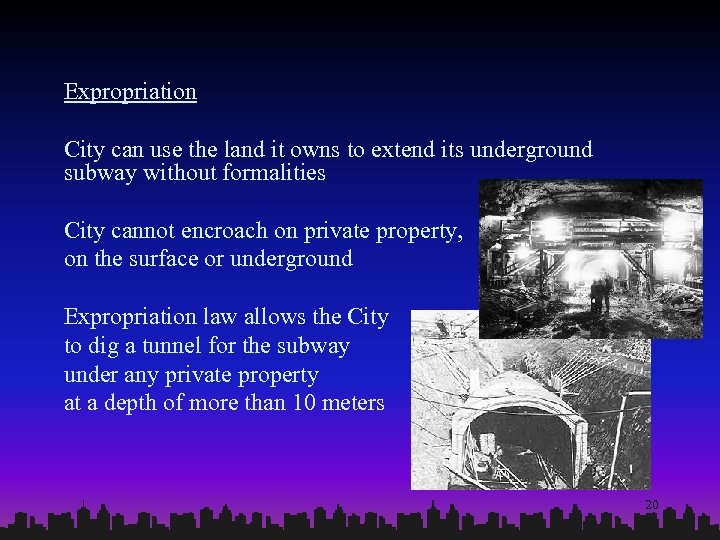 Expropriation

City can use the land it owns to extend its underground subway without formalities

City cannot encroach on private property, on the surface or underground

Expropriation law allows the City to dig a tunnel for the subway under any private property at a depth of more than 10 meters

20